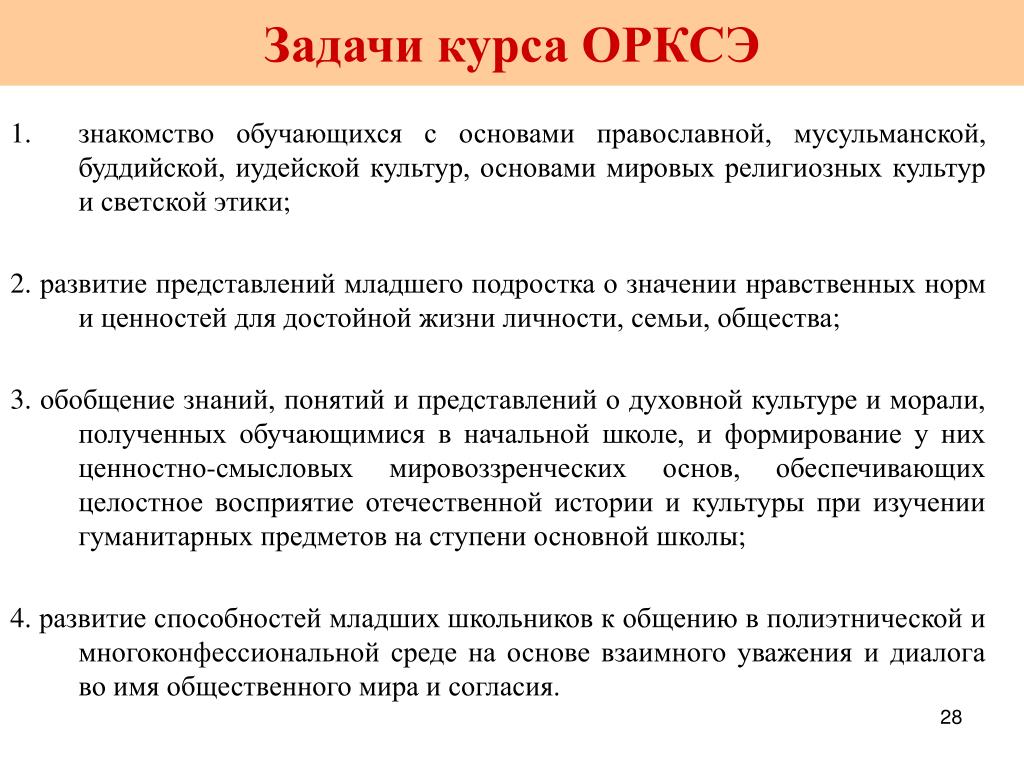 Задачи курса ОРКСЭ

1. знакомство обучающихся с основами православной, мусульманской, буддийской, иудейской культур, основами мировых религиозных культур и светской этики;

2. развитие представлений младшего подростка о значении нравственных норм и ценностей для достойной жизни личности, семьи, общества;

3. обобщение знаний, понятий и представлений о духовной культуре и морали, полученных обучающимися в начальной школе, и формирование у них ценностно-смысловых мировоззренческих основ, обеспечивающих целостное восприятие отечественной истории и культуры при изучении гуманитарных предметов на ступени основной школы;

4. развитие способностей младших школьников к общению в полиэтнической и многоконфессиональной среде на основе взаимного уважения и диалога во имя общественного мира и согласия.

28